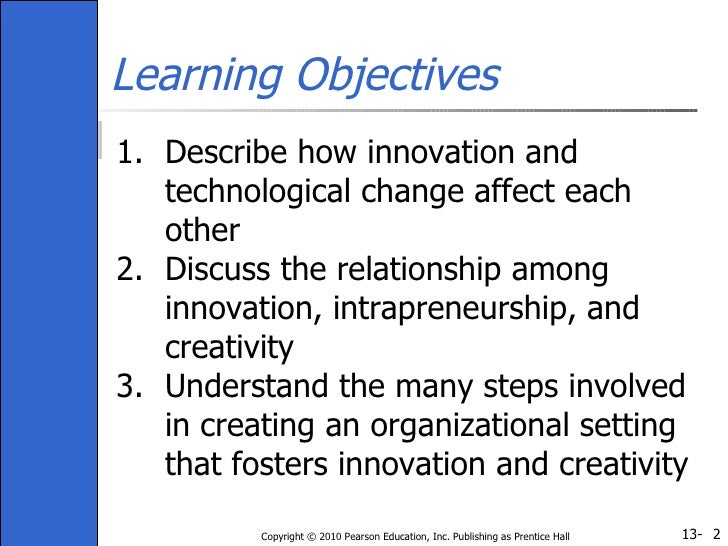 Learning Objectives

1. Describe how innovation and technological change affect each other
2. Discuss the relationship among innovation, intrapreneurship, and creativity
3. Understand the many steps involved in creating an organizational setting that fosters innovation and creativity

Copyright © 2010 Pearson Education, Inc. Publishing as Prentice Hall

13- 2